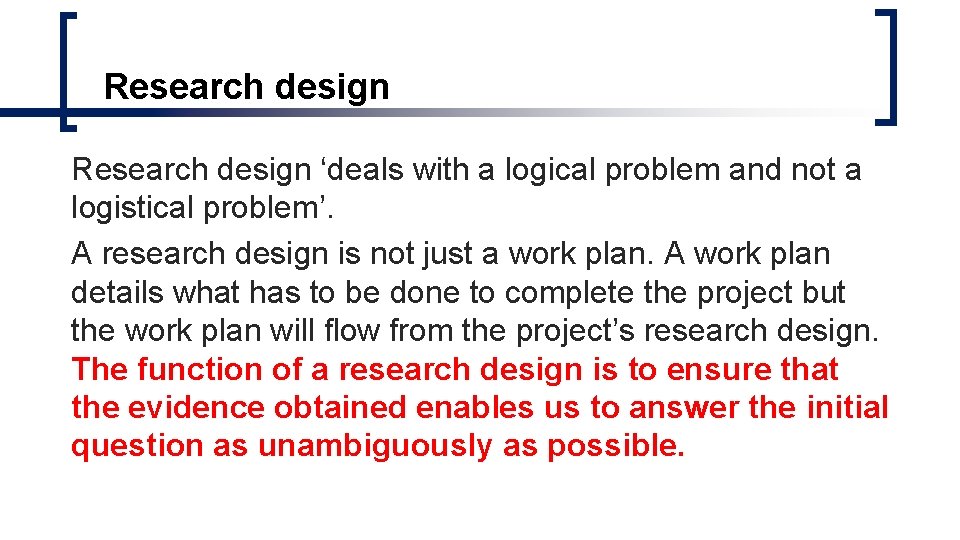 Research design

Research design 'deals with a logical problem and not a logistical problem'.

A research design is not just a work plan. A work plan details what has to be done to complete the project but the work plan will flow from the project's research design. The function of a research design is to ensure that the evidence obtained enables us to answer the initial question as unambiguously as possible.